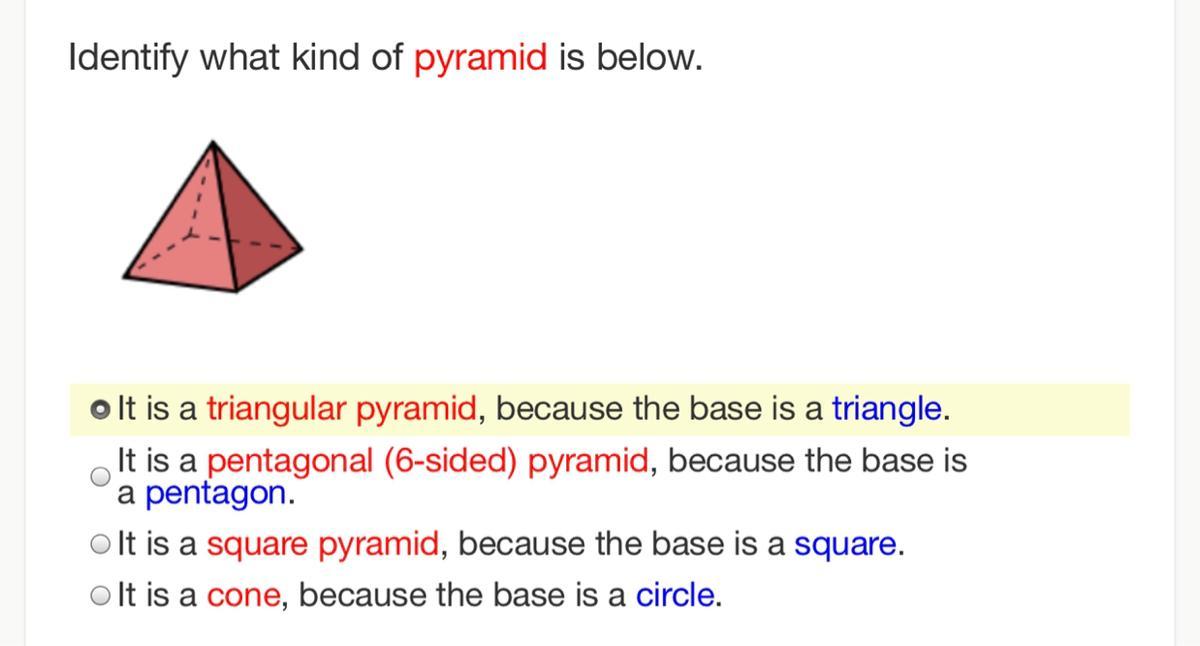 Identify what kind of pyramid is below.

It is a triangular pyramid, because the base is a triangle.

It is a pentagonal (6-sided) pyramid, because the base is a pentagon.

It is a square pyramid, because the base is a square.

It is a cone, because the base is a circle.